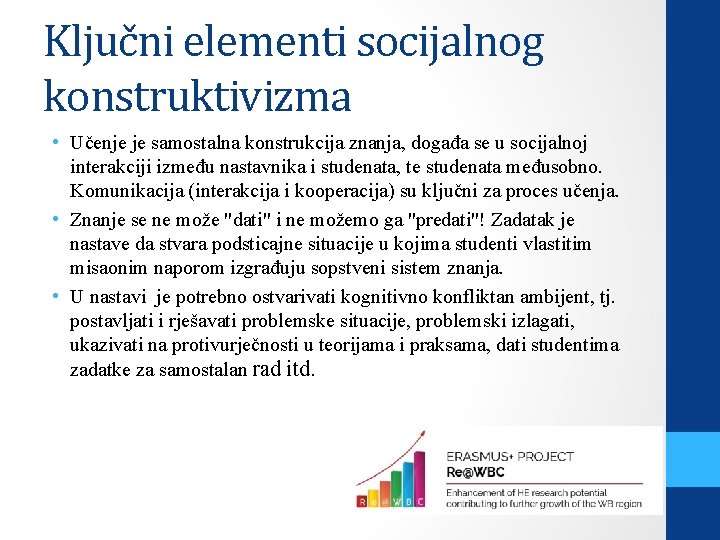 Ključni elementi socijalnog konstruktivizma

• Učenje je samostalna konstrukcija znanja, događa se u socijalnoj interakciji između nastavnika i studenata, te studenata međusobno. Komunikacija (interakcija i kooperacija) su ključni za proces učenja.
• Znanje se ne može "dati" i ne možemo ga "predati"! Zadatak je nastave da stvara podsticajne situacije u kojima studenti vlastitim misaonim naporom izgrađuju sopstveni sistem znanja.
• U nastavi je potrebno ostvarivati kognitivno konfliktan ambijent, tj. postavljati i rješavati problemske situacije, problemski izlagati, ukazivati na protivurječnosti u teorijama i praksama, dati studentima zadatke za samostalan rad itd.

R e @ W B C

ERASMUS+ PROJECT
Re@WBC
Enhancement of HE research potential contributing to further growth of the WB region